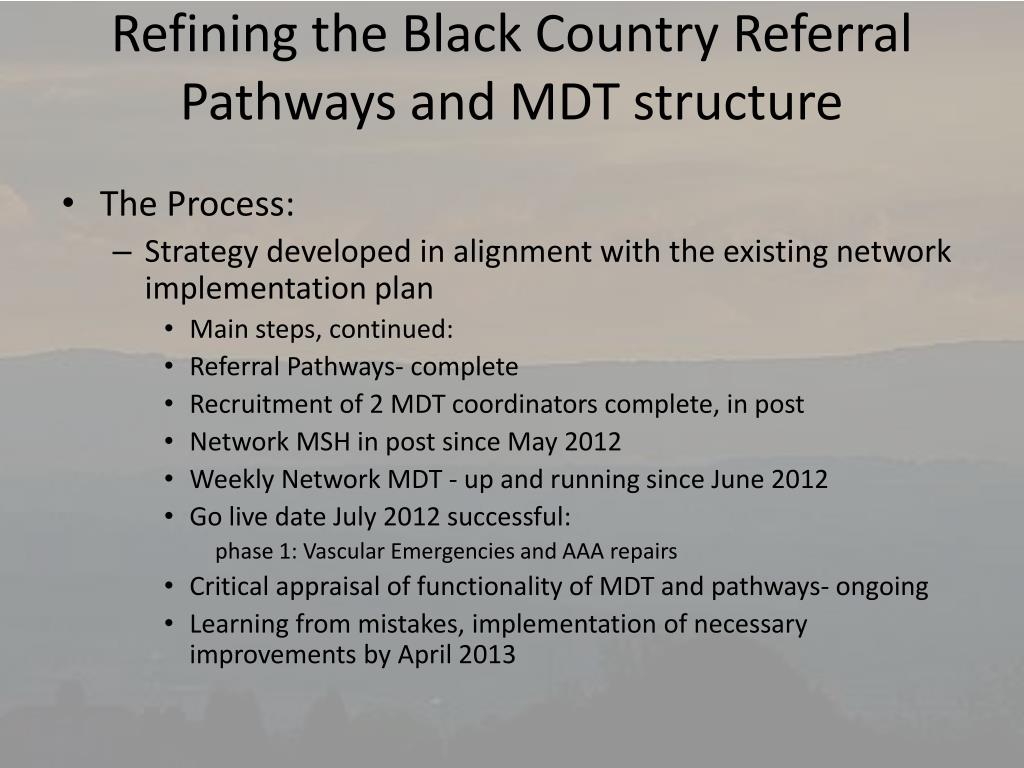 Refining the Black Country Referral Pathways and MDT structure

• The Process:
– Strategy developed in alignment with the existing network implementation plan
• Main steps, continued:
• Referral Pathways- complete
• Recruitment of 2 MDT coordinators complete, in post
• Network MSH in post since May 2012
• Weekly Network MDT - up and running since June 2012
• Go live date July 2012 successful:
phase 1: Vascular Emergencies and AAA repairs
• Critical appraisal of functionality of MDT and pathways- ongoing
• Learning from mistakes, implementation of necessary improvements by April 2013